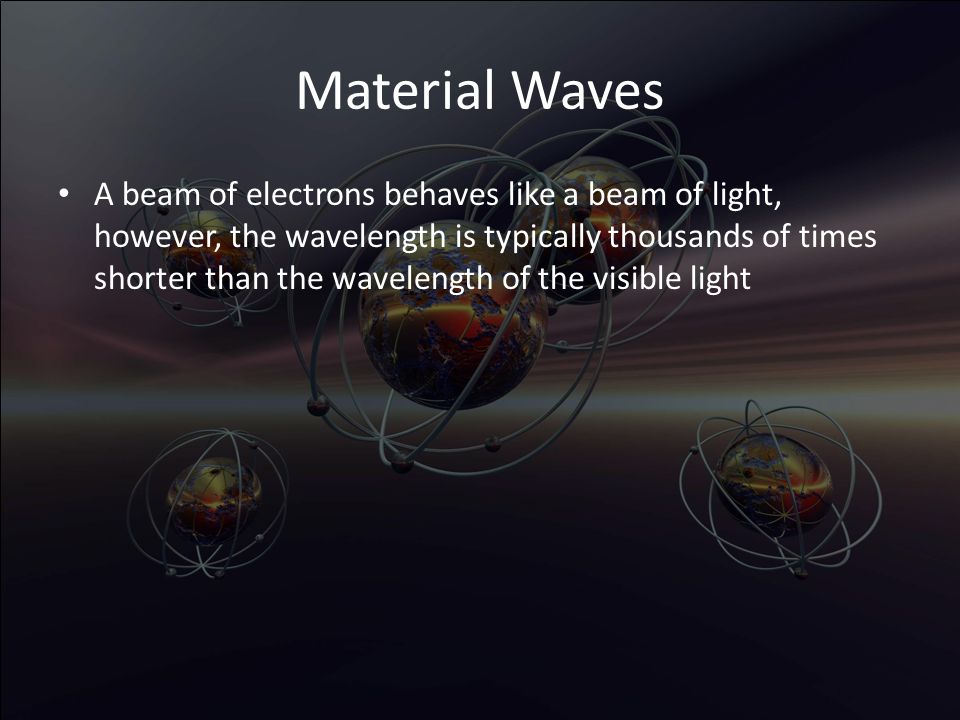 Material Waves

• A beam of electrons behaves like a beam of light, however, the wavelength is typically thousands of times shorter than the wavelength of the visible light